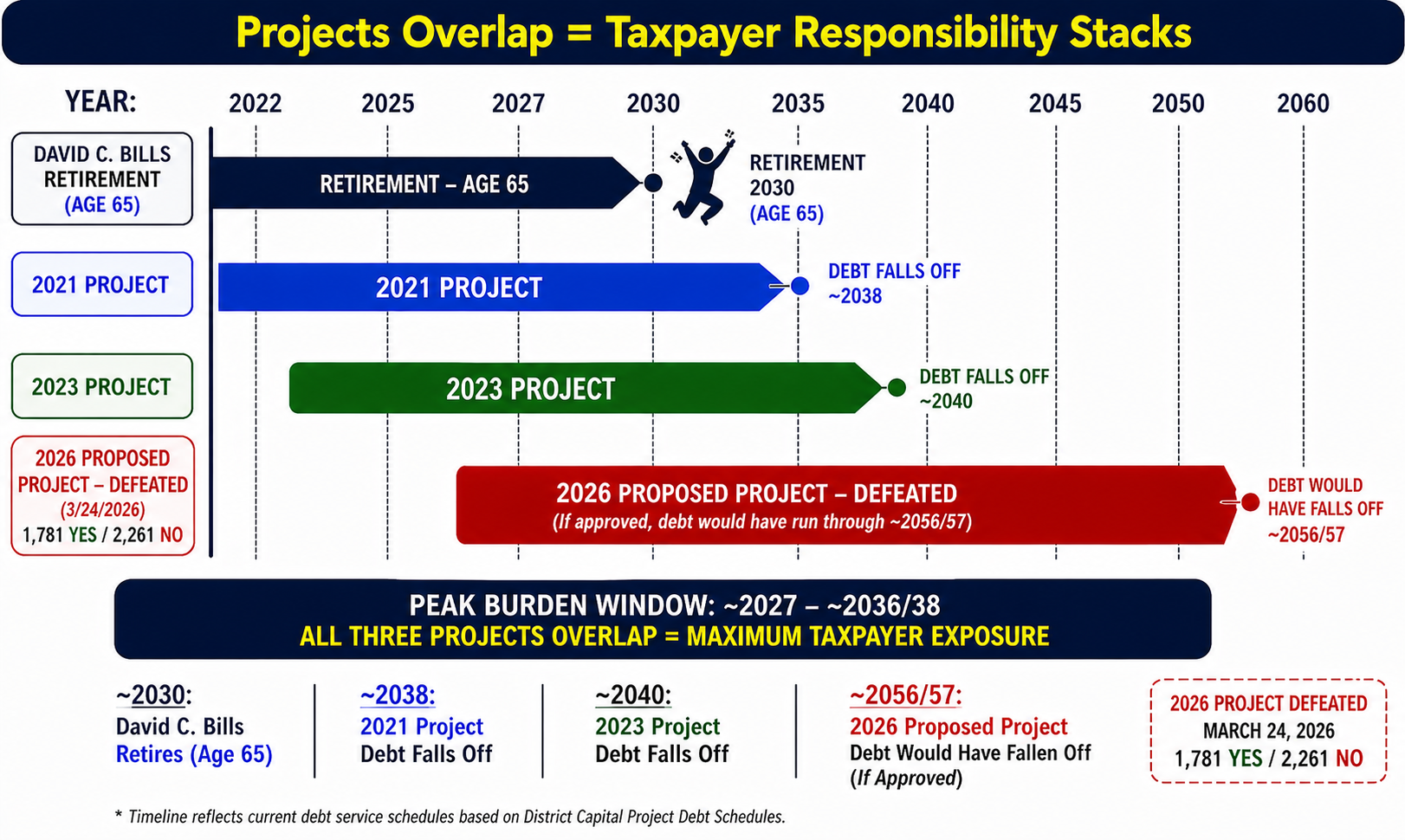 Projects Overlap = Taxpayer Responsibility Stacks

YEAR: 2022 2025 2027 2030 2035 2040 2045 2050 2060

DAVID C. BILLS RETIREMENT (AGE 65)

RETIREMENT – AGE 65

RETIREMENT 2030 (AGE 65)

2021 PROJECT

2021 PROJECT

DEBT FALLS OFF ~2038

2023 PROJECT

2023 PROJECT

DEBT FALLS OFF ~2040

2026 PROPOSED PROJECT – DEFEATED (3/24/2026) 1,781 YES / 2,261 NO

2026 PROPOSED PROJECT – DEFEATED
(If approved, debt would have run through ~2056/57)

DEBT WOULD HAVE FALLS OFF ~2056/57

PEAK BURDEN WINDOW: ~2027 – ~2036/38
ALL THREE PROJECTS OVERLAP = MAXIMUM TAXPAYER EXPOSURE

~2030: David C. Bills Retires (Age 65)

~2038: 2021 Project Debt Falls Off

~2040: 2023 Project Debt Falls Off

~2056/57: 2026 Proposed Project Debt Would Have Fallen Off (If Approved)

2026 PROJECT DEFEATED MARCH 24, 2026 1,781 YES / 2,261 NO

* Timeline reflects current debt service schedules based on District Capital Project Debt Schedules.